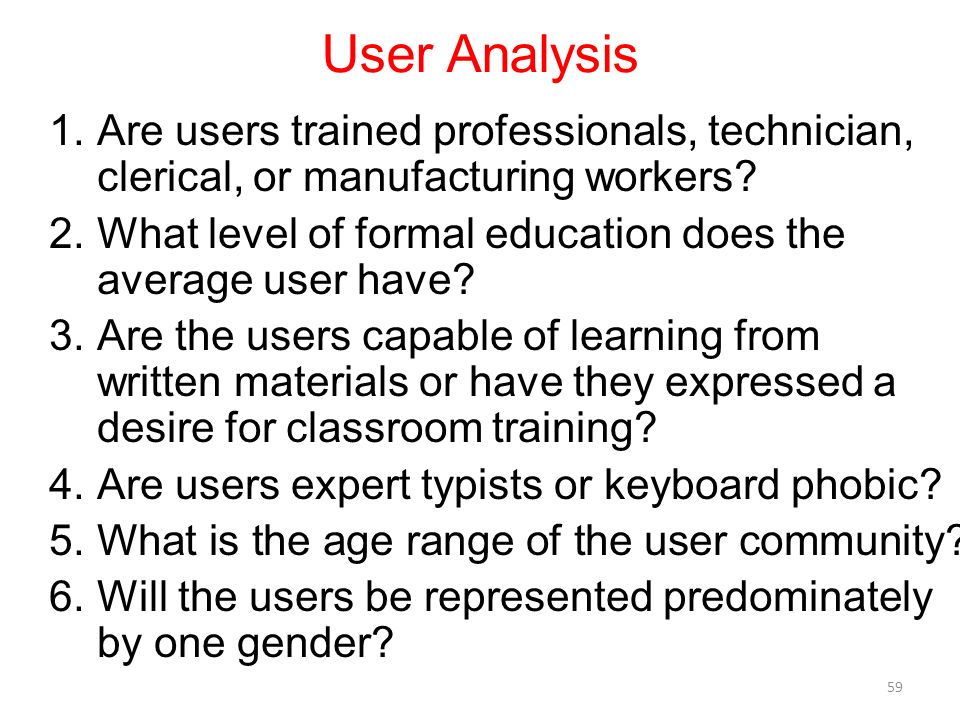 User Analysis

1. Are users trained professionals, technician, clerical, or manufacturing workers?
2. What level of formal education does the average user have?
3. Are the users capable of learning from written materials or have they expressed a desire for classroom training?
4. Are users expert typists or keyboard phobic?
5. What is the age range of the user community?
6. Will the users be represented predominately by one gender?

59